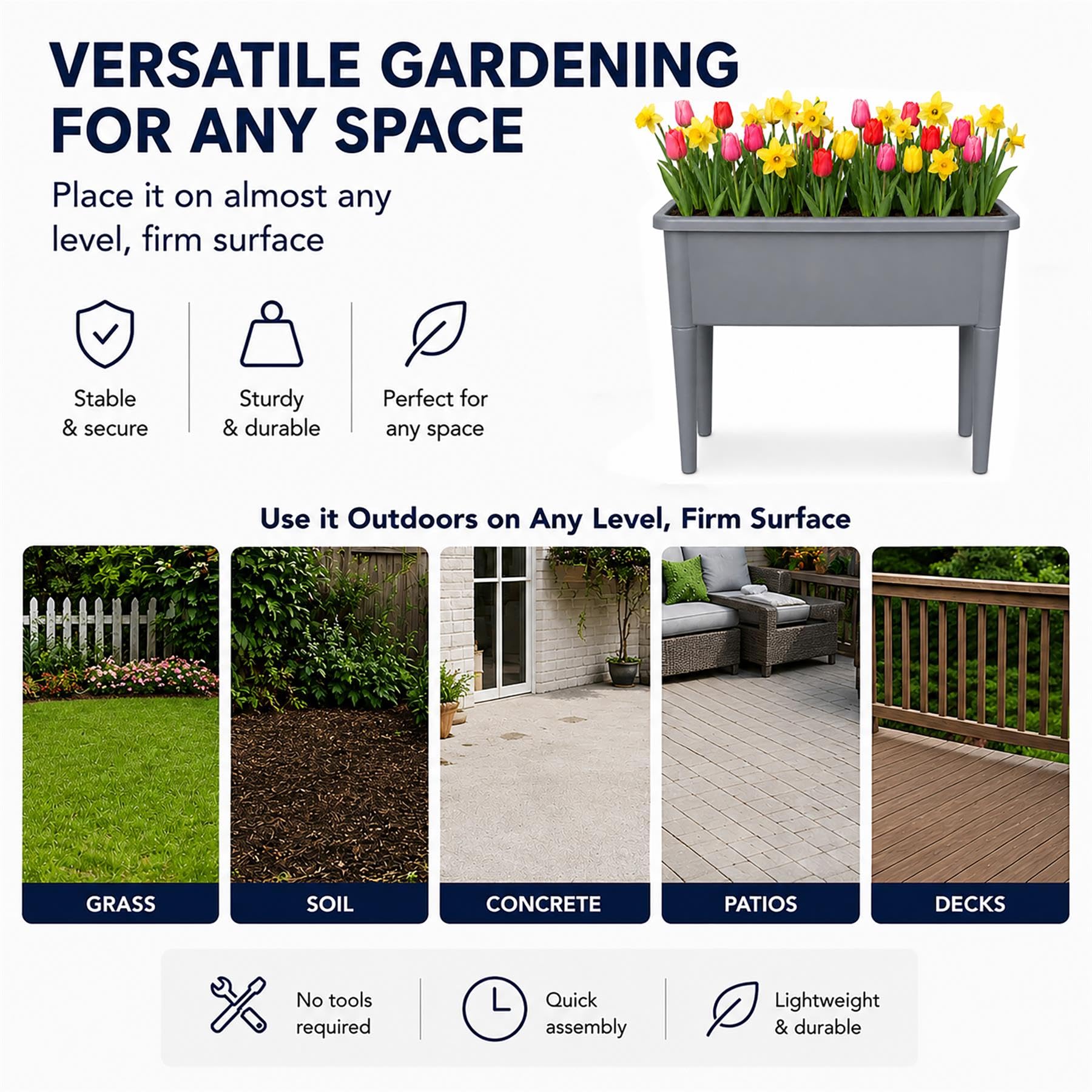 VERSATILE GARDENING FOR ANY SPACE

Place it on almost any level, firm surface

Stable & secure

Sturdy & durable

Perfect for any space

Use it Outdoors on Any Level, Firm Surface

GRASS

SOIL

CONCRETE

PATIOS

DECKS

No tools required

Quick assembly

Lightweight & durable